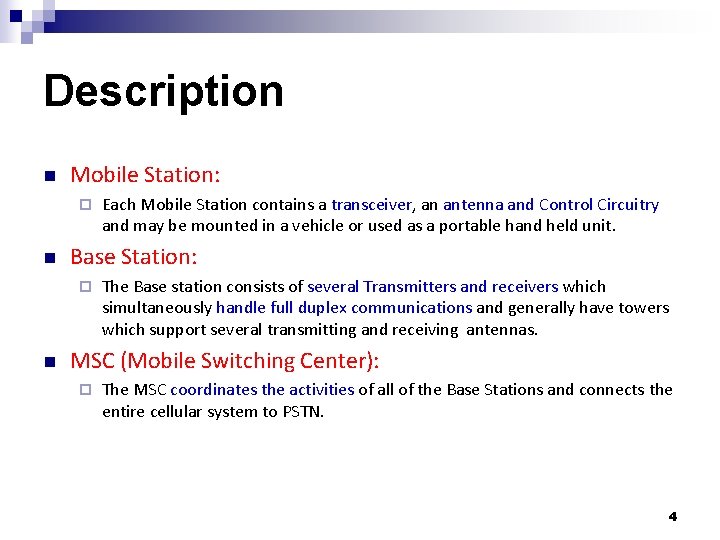 Description

Mobile Station:

Each Mobile Station contains a transceiver, an antenna and Control Circuitry and may be mounted in a vehicle or used as a portable hand held unit.

Base Station:

The Base station consists of several Transmitters and receivers which simultaneously handle full duplex communications and generally have towers which support several transmitting and receiving antennas.

MSC (Mobile Switching Center):

The MSC coordinates the activities of all of the Base Stations and connects the entire cellular system to PSTN.

4